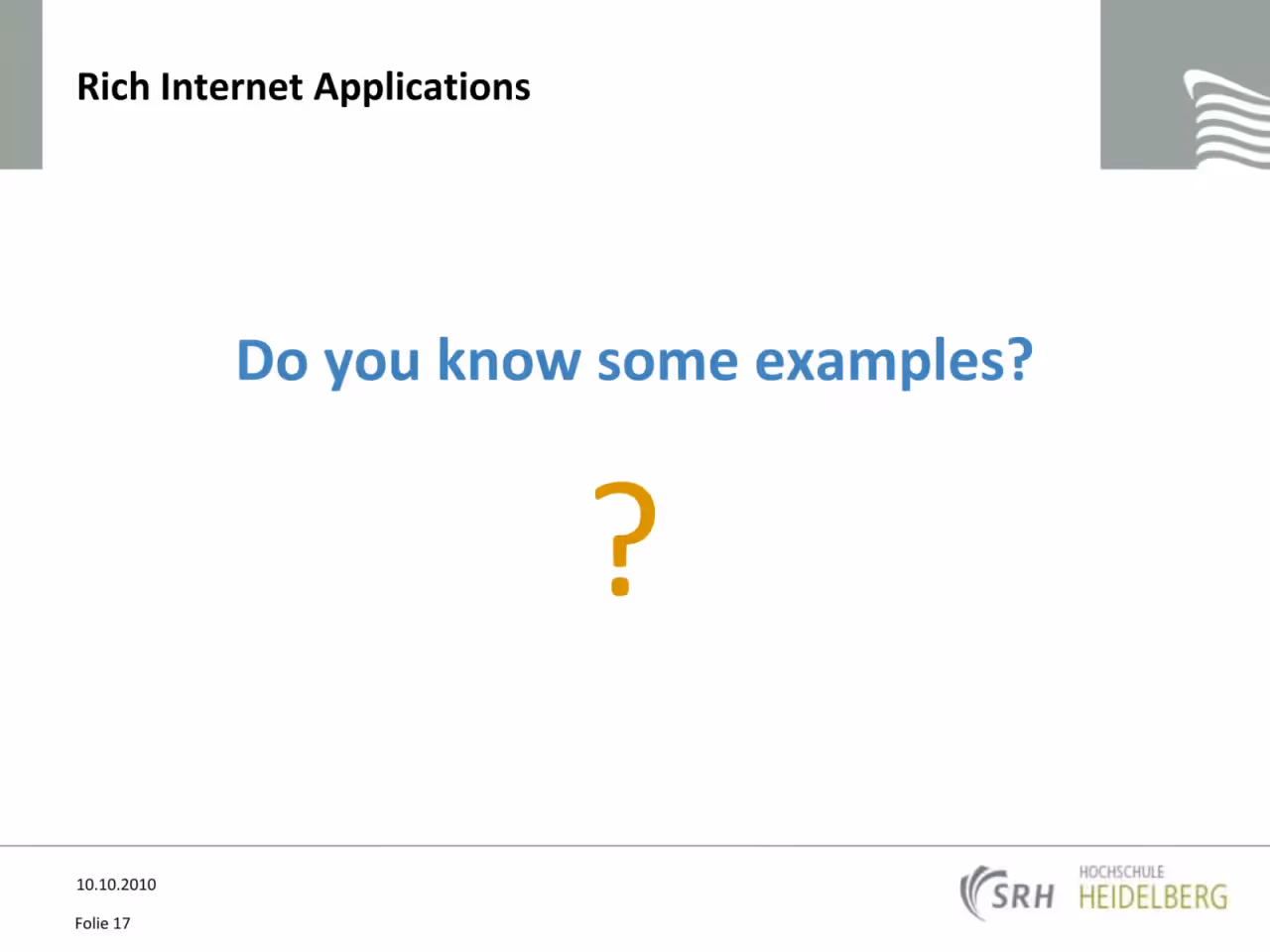 Rich Internet Applications

Do you know some examples?

?

10.10.2010

Folie 17

SRH HOCHSCHULE HEIDELBERG